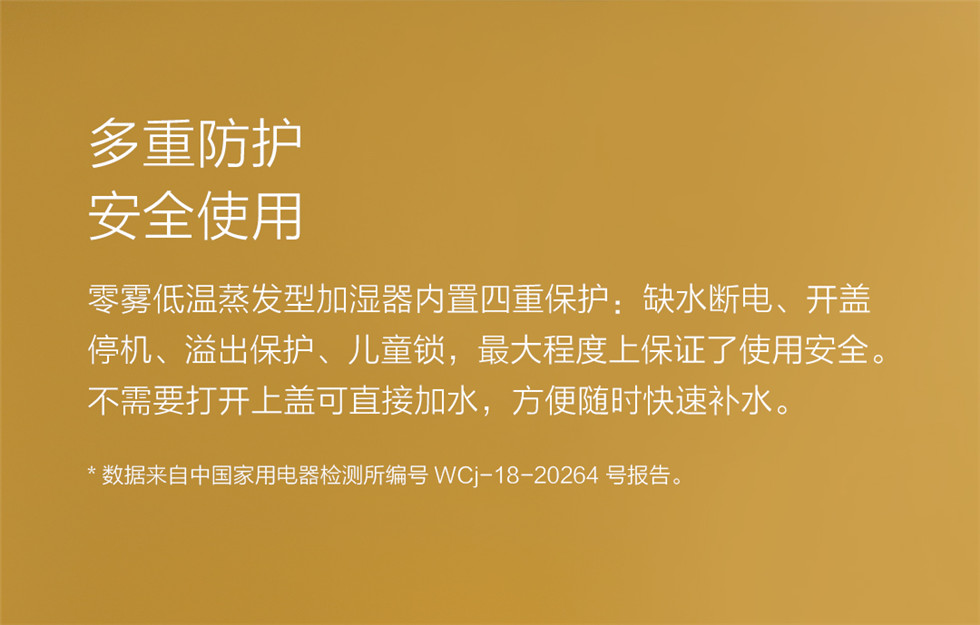 多重防护
安全使用

零雾低温蒸发型加湿器内置四重保护：缺水断电、开盖停机、溢出保护、儿童锁，最大程度上保证了使用安全。不需要打开上盖可直接加水，方便随时快速补水。

* 数据来自中国家用电器检测所编号 WCj-18-20264 号报告。